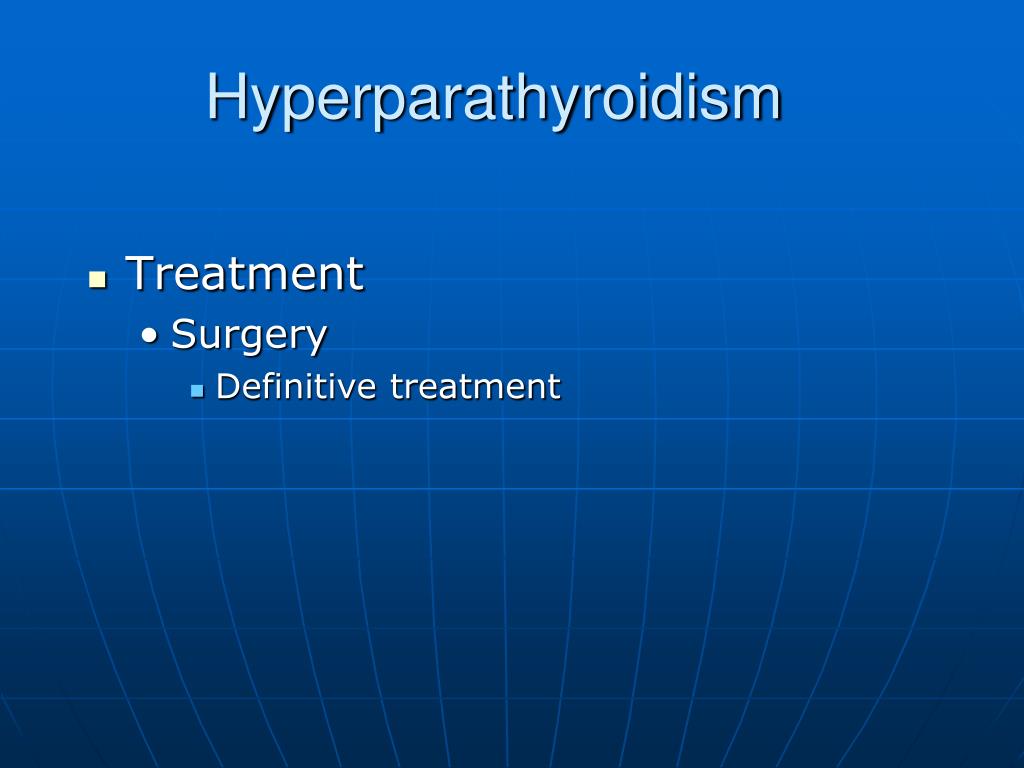 Hyperparathyroidism

Treatment
Surgery
Definitive treatment